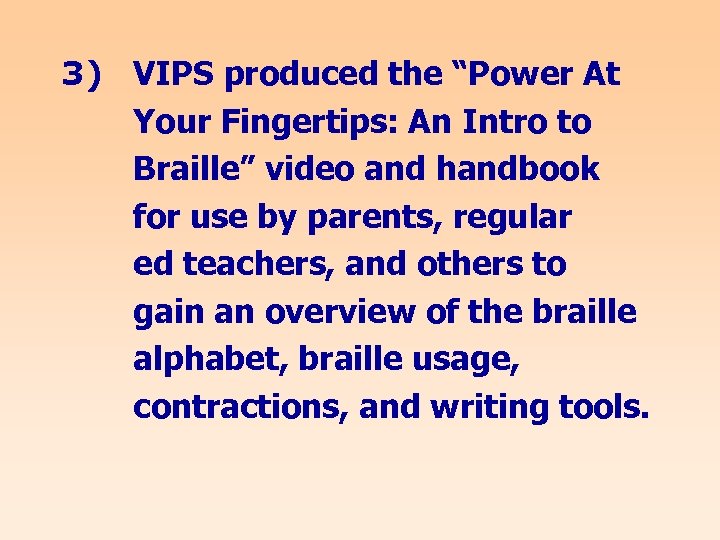 3) VIPS produced the “Power At Your Fingertips: An Intro to Braille” video and handbook for use by parents, regular ed teachers, and others to gain an overview of the braille alphabet, braille usage, contractions, and writing tools.